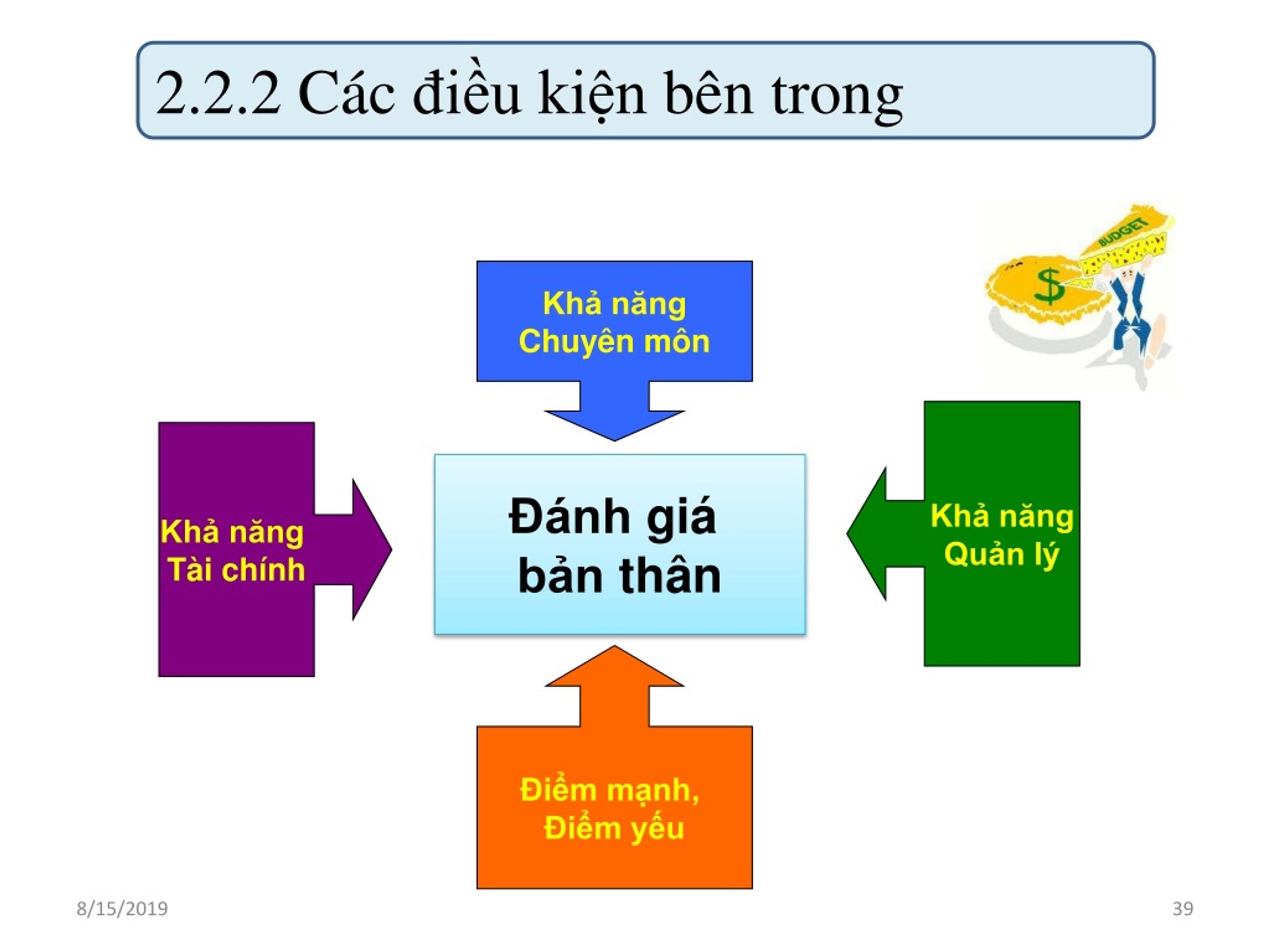 2.2.2 Các điều kiện bên trong

BUDGET

$

Khả năng Chuyên môn

Khả năng Tài chính

Đánh giá bản thân

Khả năng Quản lý

Điểm mạnh, Điểm yếu

8/15/2019

39